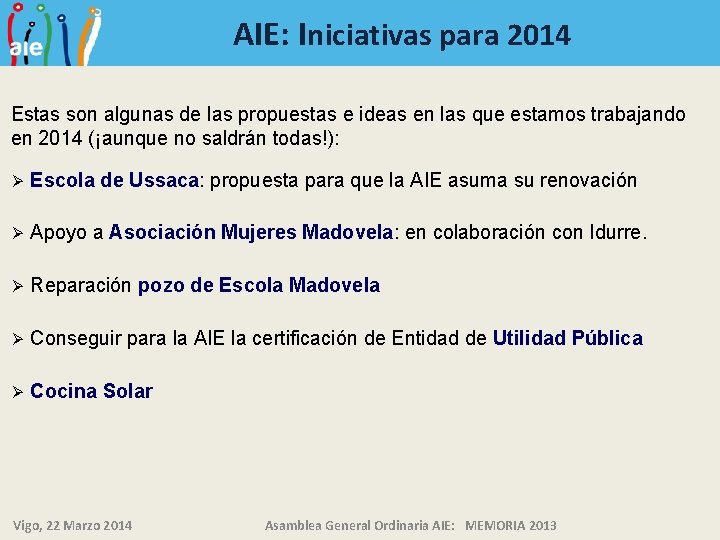 aie

AIE: Iniciativas para 2014

Estas son algunas de las propuestas e ideas en las que estamos trabajando en 2014 (¡aunque no saldrán todas!):

➢ Escola de Ussaca: propuesta para que la AIE asuma su renovación

➢ Apoyo a Asociación Mujeres Madovela: en colaboración con Idurre.

➢ Reparación pozo de Escola Madovela

➢ Conseguir para la AIE la certificación de Entidad de Utilidad Pública

➢ Cocina Solar

Vigo, 22 Marzo 2014

Asamblea General Ordinaria AIE: MEMORIA 2013